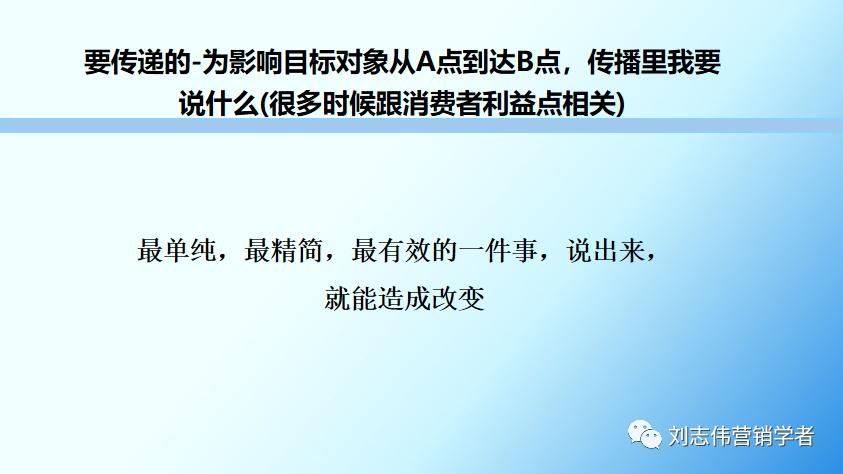 要传递的-为影响目标对象从A点到达B点，传播里我要说什么(很多时候跟消费者利益点相关)

最单纯，最精简，最有效的一件事，说出来，就能造成改变

刘志伟营销学者